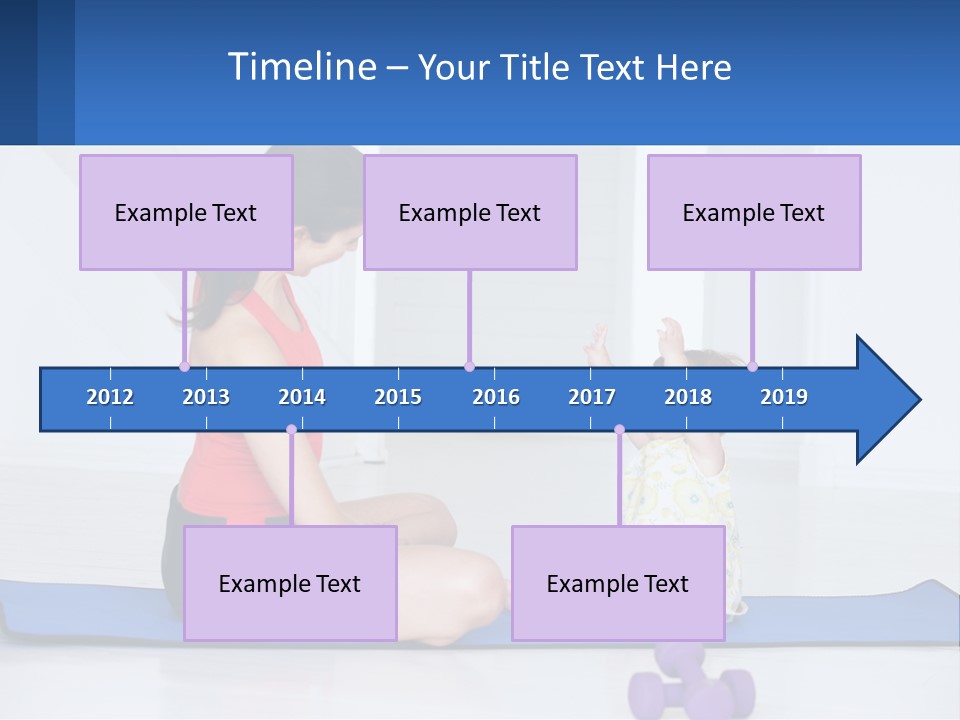 Timeline – Your Title Text Here

Example Text

Example Text

Example Text

2012
2013
2014
2015
2016
2017
2018
2019

Example Text

Example Text